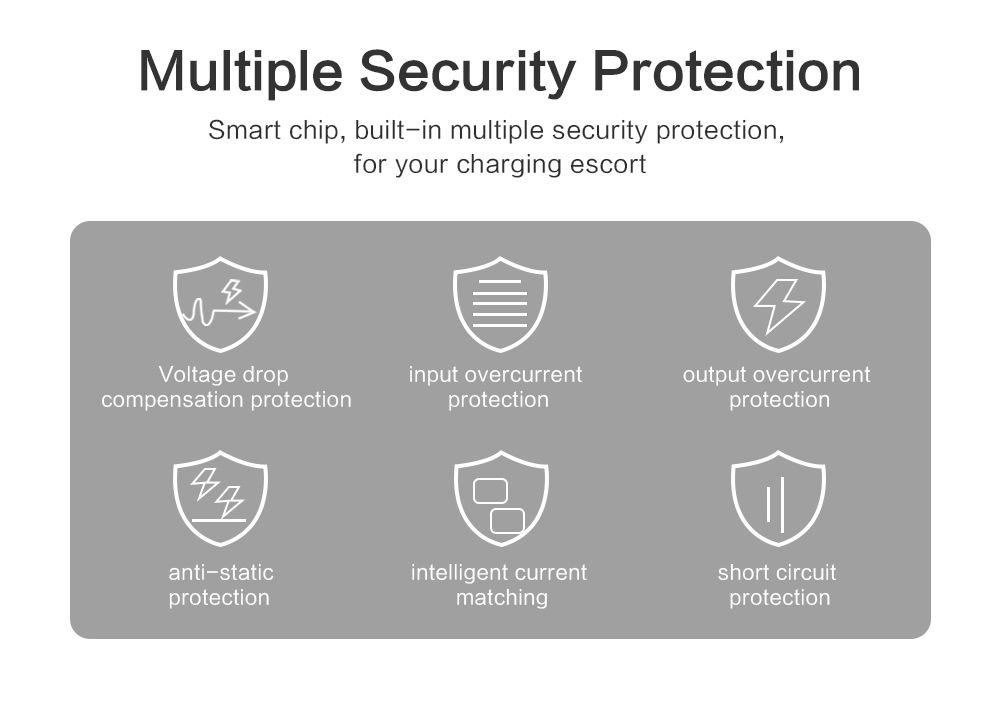 Multiple Security Protection

Smart chip, built-in multiple security protection, for your charging escort

Voltage drop compensation protection

input overcurrent protection

output overcurrent protection

anti-static protection

intelligent current matching

short circuit protection